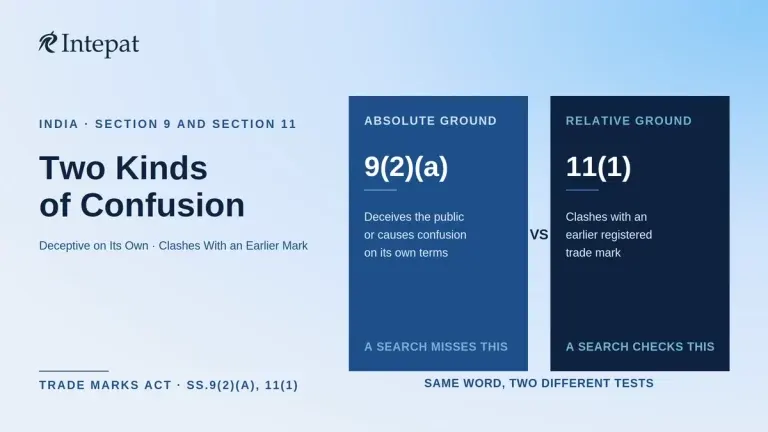 Intepat

INDIA · SECTION 9 AND SECTION 11

Two Kinds of Confusion

Deceptive on Its Own · Clashes With an Earlier Mark

TRADE MARKS ACT · SS.9(2)(A), 11(1)

ABSOLUTE GROUND

9(2)(a)

Deceives the public or causes confusion on its own terms

A SEARCH MISSES THIS

VS

RELATIVE GROUND

11(1)

Clashes with an earlier registered trade mark

A SEARCH CHECKS THIS

SAME WORD, TWO DIFFERENT TESTS